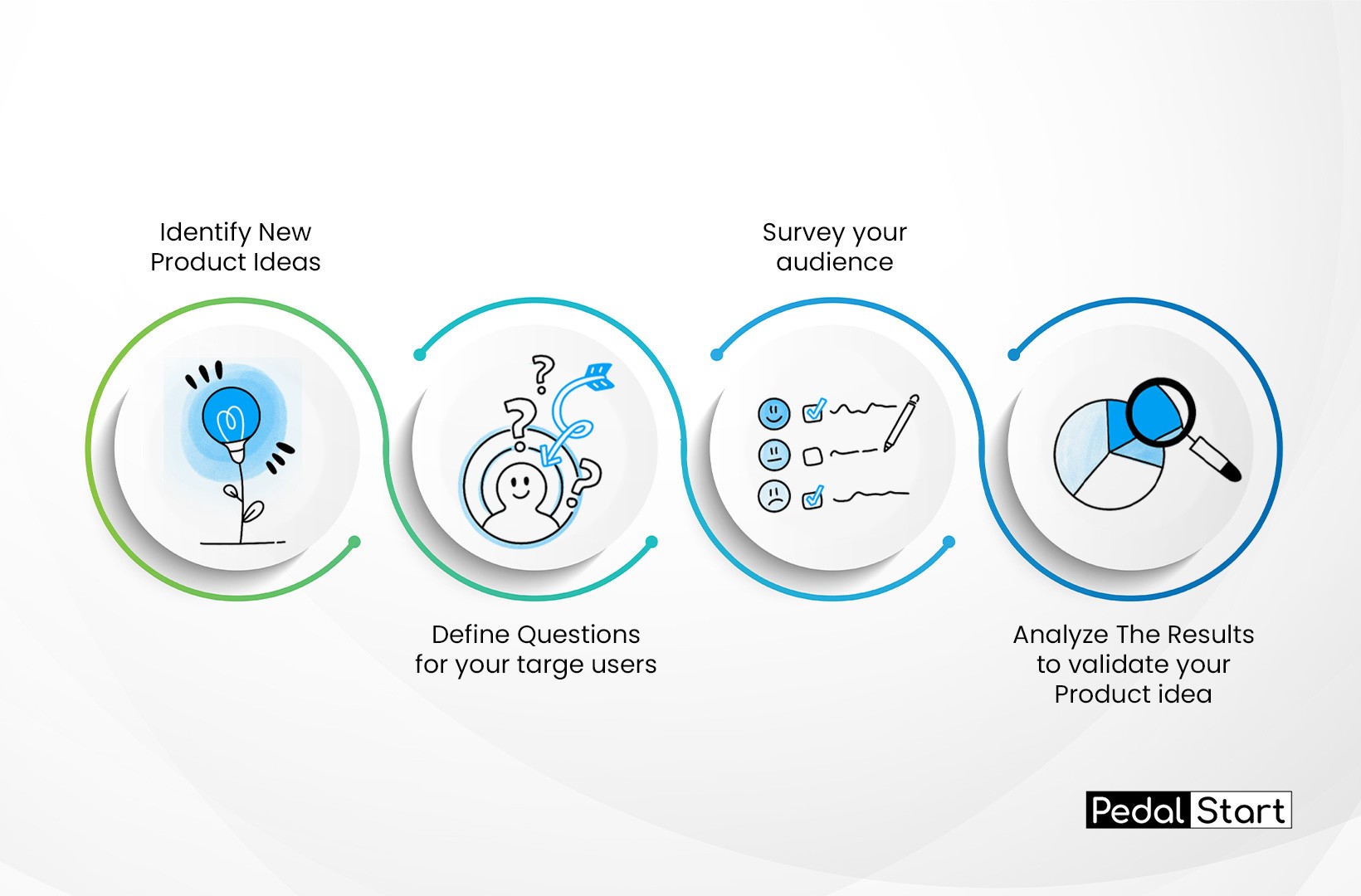 Identify New Product Ideas

Define Questions for your targe users

Survey your audience

Analyze The Results to validate your Product idea

Pedal Start